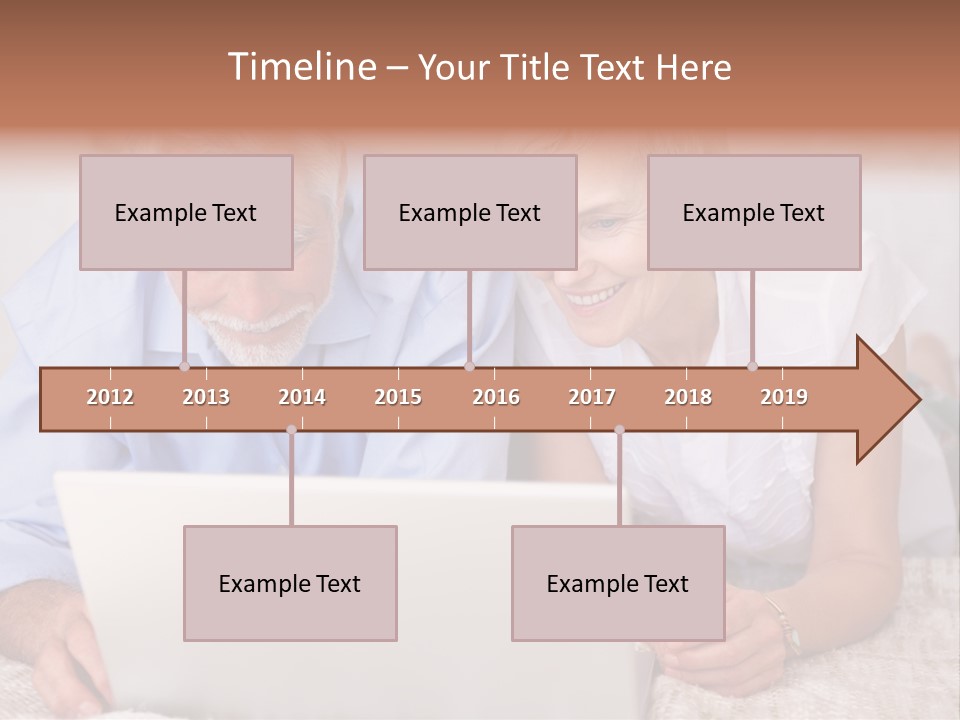 Timeline – Your Title Text Here

Example Text

Example Text

Example Text

2012 2013 2014 2015 2016 2017 2018 2019

Example Text

Example Text